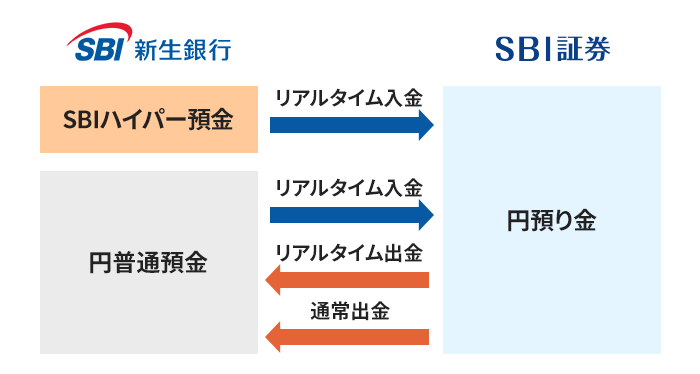 SBI 新生銀行

SBI証券

SBIハイパー預金

リアルタイム入金

円普通預金

リアルタイム入金

リアルタイム出金

通常出金

円預り金